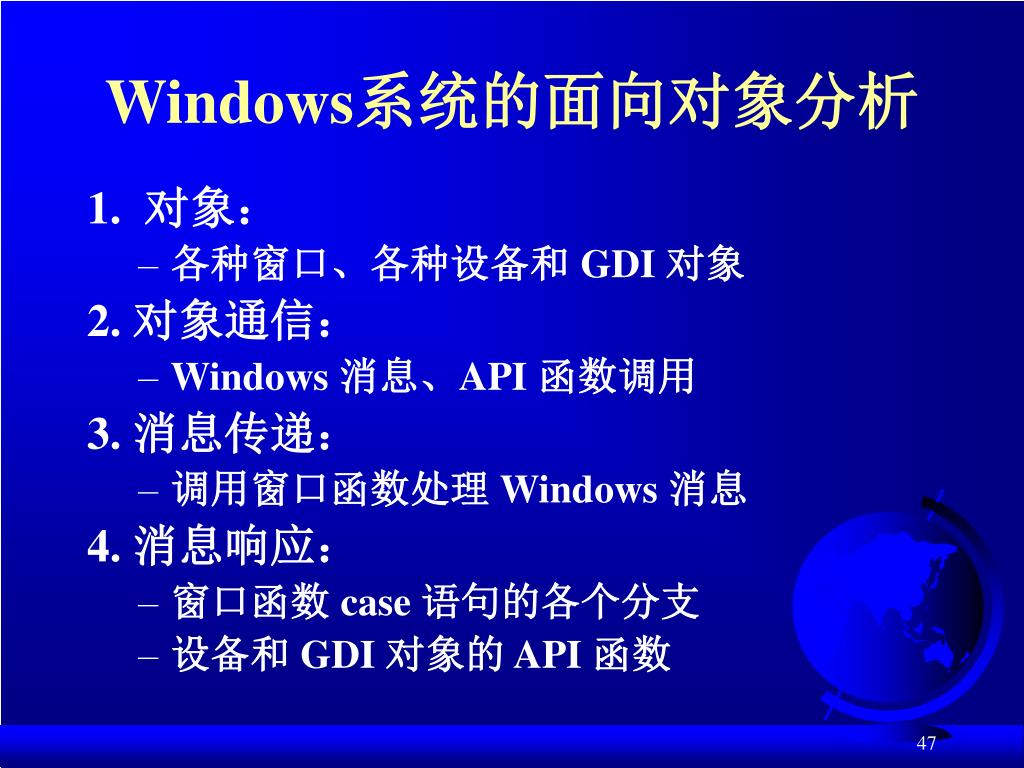 Windows系统的面向对象分析

1. 对象：
– 各种窗口、各种设备和 GDI 对象

2. 对象通信：
– Windows 消息、API 函数调用

3. 消息传递：
– 调用窗口函数处理 Windows 消息

4. 消息响应：
– 窗口函数 case 语句的各个分支
– 设备和 GDI 对象的 API 函数

47